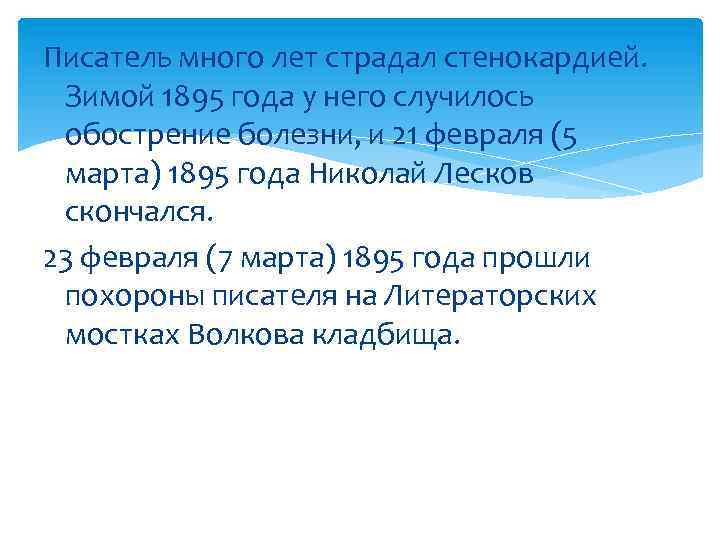 Писатель много лет страдал стенокардией. Зимой 1895 года у него случилось обострение болезни, и 21 февраля (5 марта) 1895 года Николай Лесков скончался.

23 февраля (7 марта) 1895 года прошли похороны писателя на Литераторских мостках Волкова кладбища.